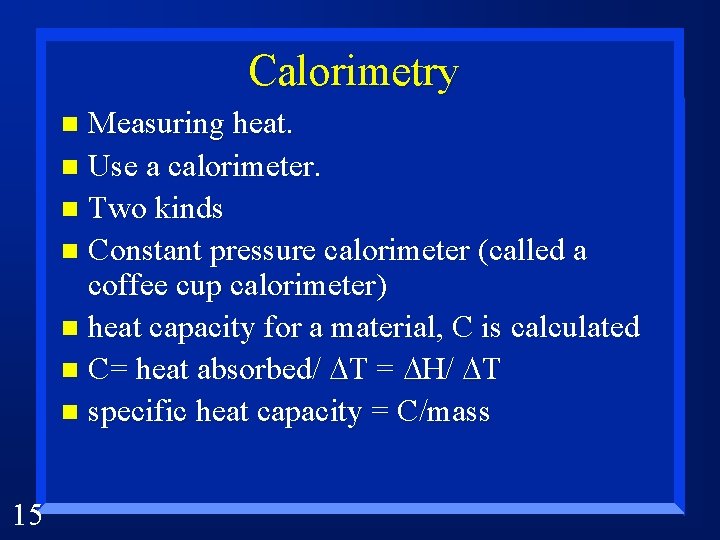 Calorimetry

- Measuring heat.
- Use a calorimeter.
- Two kinds
- Constant pressure calorimeter (called a coffee cup calorimeter)
- heat capacity for a material, C is calculated
- C= heat absorbed/ $\Delta$T = $\Delta$H/ $\Delta$T
- specific heat capacity = C/mass

15